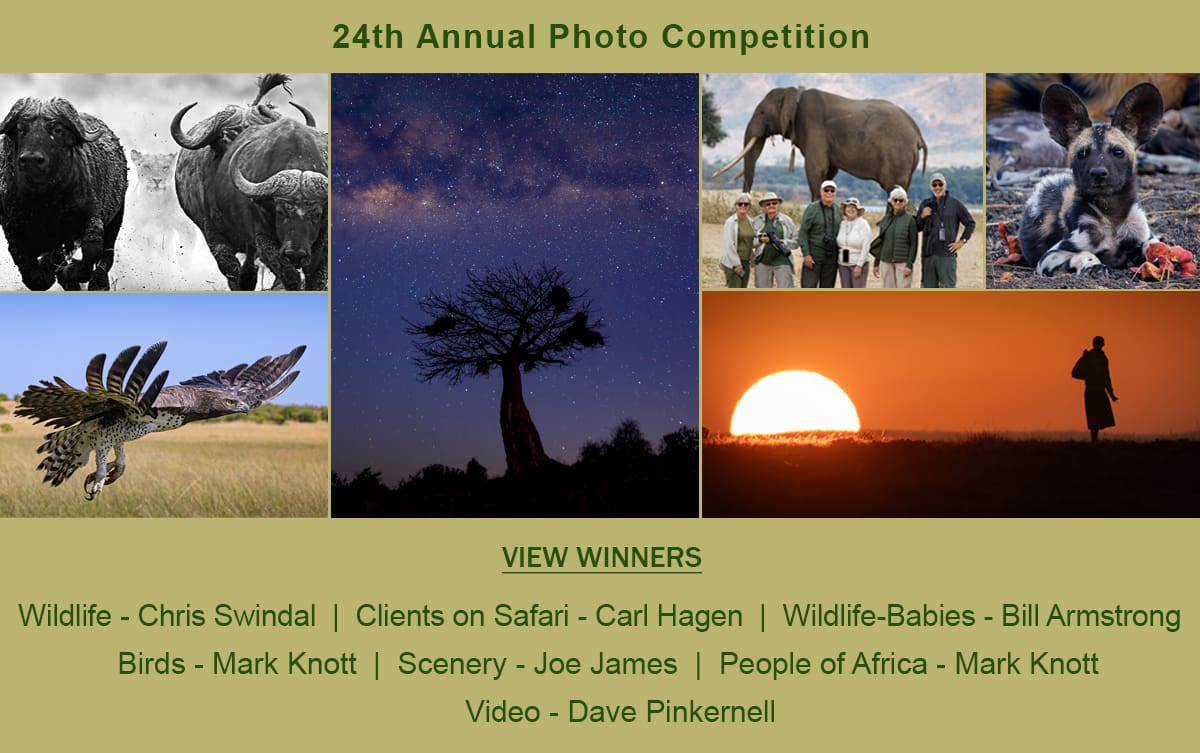 24th Annual Photo Competition

VIEW WINNERS

Wildlife - Chris Swindal | Clients on Safari - Carl Hagen | Wildlife-Babies - Bill Armstrong
Birds - Mark Knott | Scenery - Joe James | People of Africa - Mark Knott
Video - Dave Pinkernell